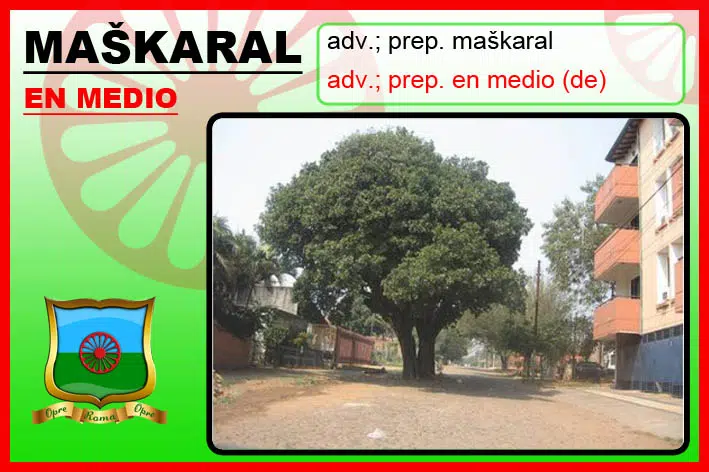 MAŠKARAL

EN MEDIO

adv.; prep. maškaral

adv.; prep. en medio (de)

Opre Roma Opre